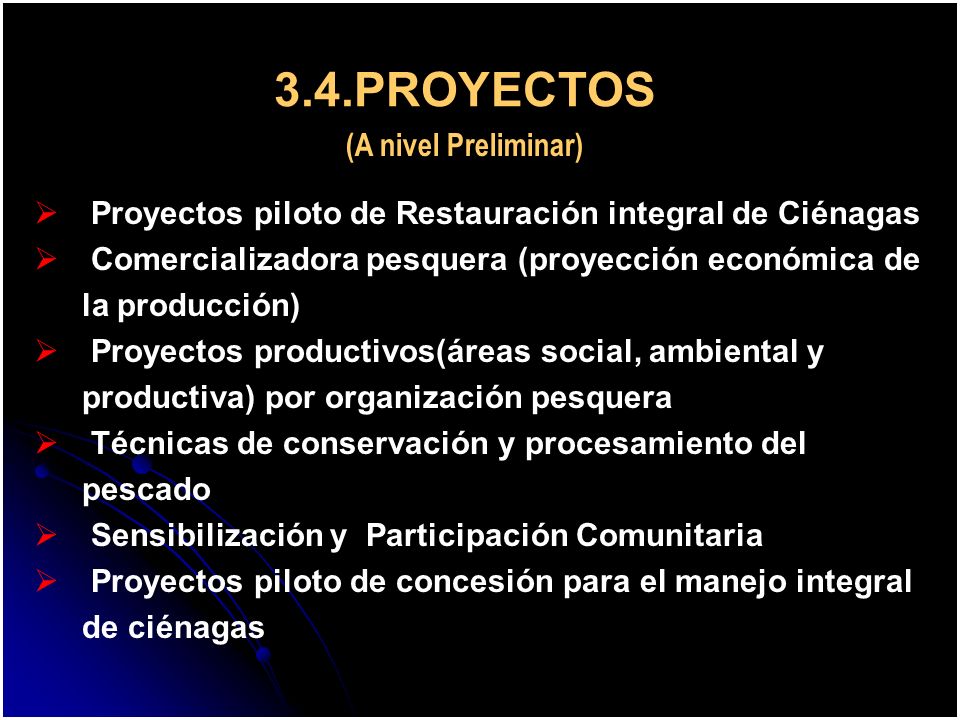 3.4.PROYECTOS
(A nivel Preliminar)

➢ Proyectos piloto de Restauración integral de Ciénagas
➢ Comercializadora pesquera (proyección económica de la producción)
➢ Proyectos productivos(áreas social, ambiental y productiva) por organización pesquera
➢ Técnicas de conservación y procesamiento del pescado
➢ Sensibilización y Participación Comunitaria
➢ Proyectos piloto de concesión para el manejo integral de ciénagas